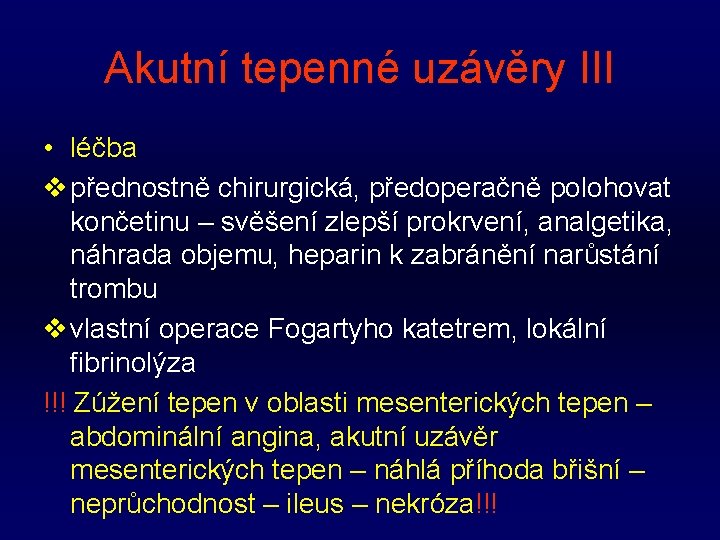 Akutní tepenné uzávěry III

• léčba

❖ přednostně chirurgická, předoperačně polohovat končetinu – svěšení zlepší prokrvení, analgetika, náhrada objemu, heparin k zabránění narůstání trombu

❖ vlastní operace Fogartyho katetrem, lokální fibrinolýza

!!! Zúžení tepen v oblasti mesenterických tepen – abdominální angina, akutní uzávěr mesenterických tepen – náhlá příhoda břišní – neprůchodnost – ileus – nekróza!!!